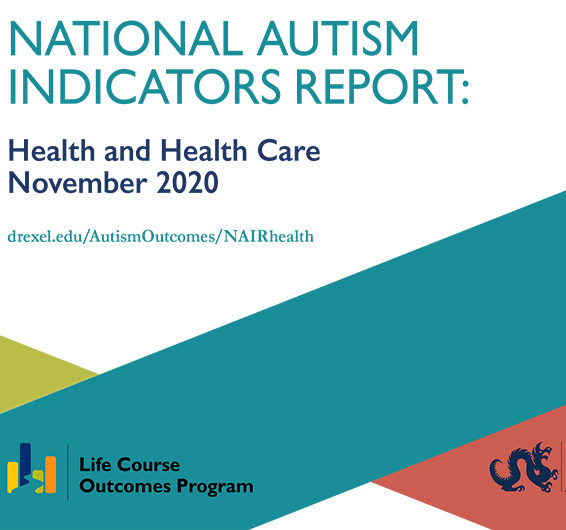 NATIONAL AUTISM INDICATORS REPORT:

Health and Health Care
November 2020

drexel.edu/AutismOutcomes/NAIRhealth

Life Course Outcomes Program